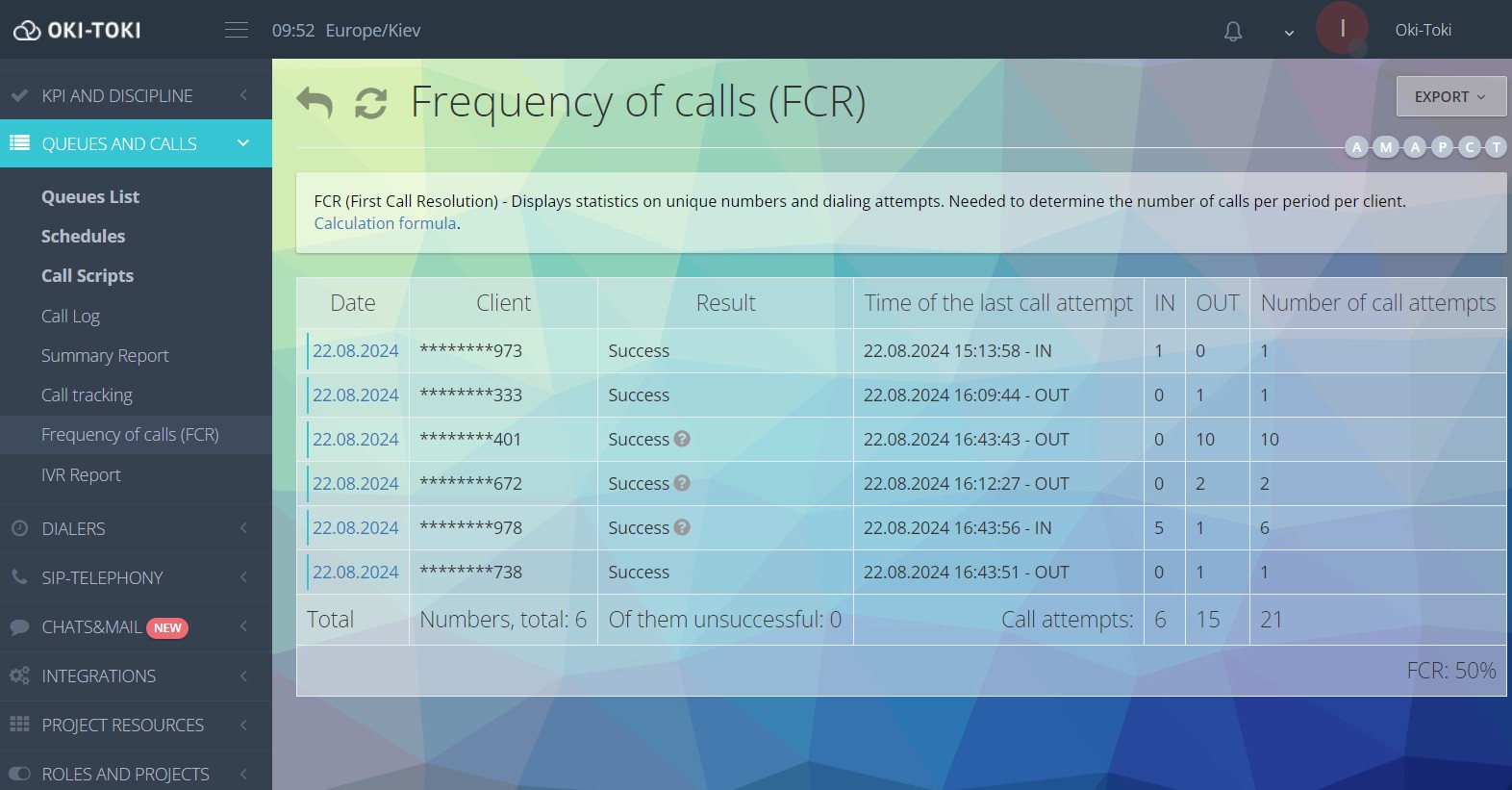 OKI-TOKI

09:52 Europe/Kiev

I

Oki-Toki

KPI AND DISCIPLINE

QUEUES AND CALLS

Queues List

Schedules

Call Scripts

Call Log

Summary Report

Call tracking

Frequency of calls (FCR)

IVR Report

DIALERS

SIP-TELEPHONY

CHATS&MAIL NEW

INTEGRATIONS

PROJECT RESOURCES

ROLES AND PROJECTS

Frequency of calls (FCR)

EXPORT

A M A P C T

FCR (First Call Resolution) - Displays statistics on unique numbers and dialing attempts. Needed to determine the number of calls per period per client. Calculation formula.

| Date | Client | Result | Time of the last call attempt | IN | OUT | Number of call attempts |
|---|---|---|---|---|---|---|
| 22.08.2024 | ********973 | Success | 22.08.2024 15:13:58 - IN | 1 | 0 | 1 |
| 22.08.2024 | ********333 | Success | 22.08.2024 16:09:44 - OUT | 0 | 1 | 1 |
| 22.08.2024 | ********401 | Success | 22.08.2024 16:43:43 - OUT | 0 | 10 | 10 |
| 22.08.2024 | ********672 | Success | 22.08.2024 16:12:27 - OUT | 0 | 2 | 2 |
| 22.08.2024 | ********978 | Success | 22.08.2024 16:43:56 - IN | 5 | 1 | 6 |
| 22.08.2024 | ********738 | Success | 22.08.2024 16:43:51 - OUT | 0 | 1 | 1 |
| Total | Numbers, total: 6 | Of them unsuccessful: 0 | Call attempts: | 6 | 15 | 21 |

FCR: 50%